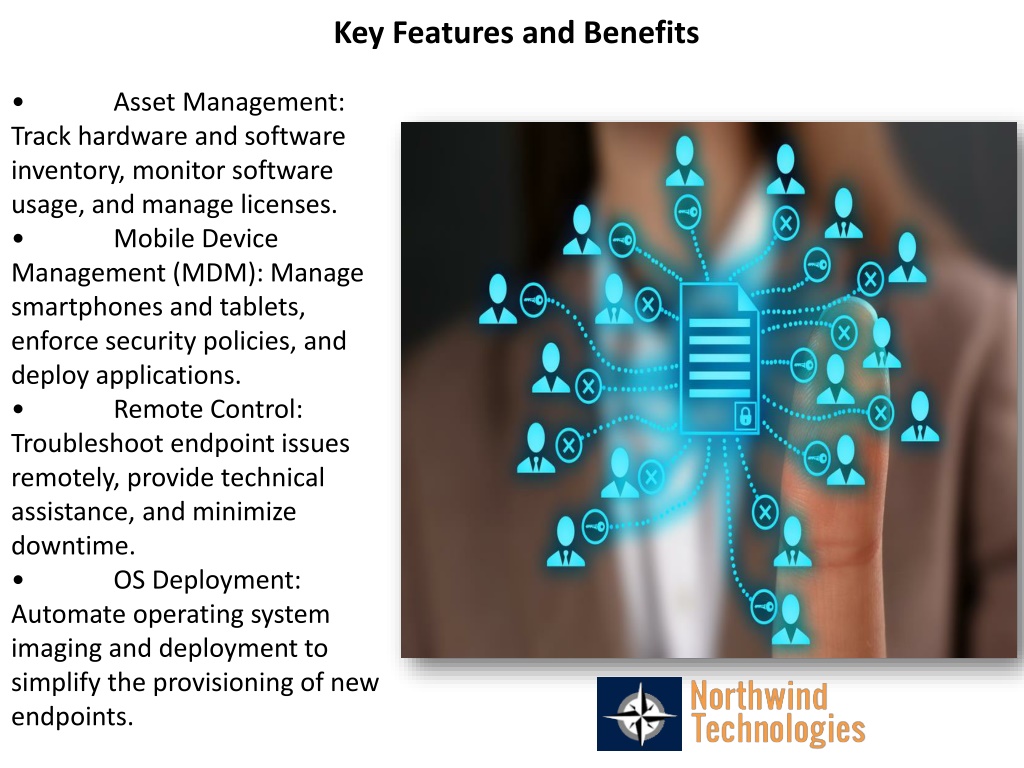 Key Features and Benefits

• Asset Management: Track hardware and software inventory, monitor software usage, and manage licenses.
• Mobile Device Management (MDM): Manage smartphones and tablets, enforce security policies, and deploy applications.
• Remote Control: Troubleshoot endpoint issues remotely, provide technical assistance, and minimize downtime.
• OS Deployment: Automate operating system imaging and deployment to simplify the provisioning of new endpoints.

Northwind Technologies